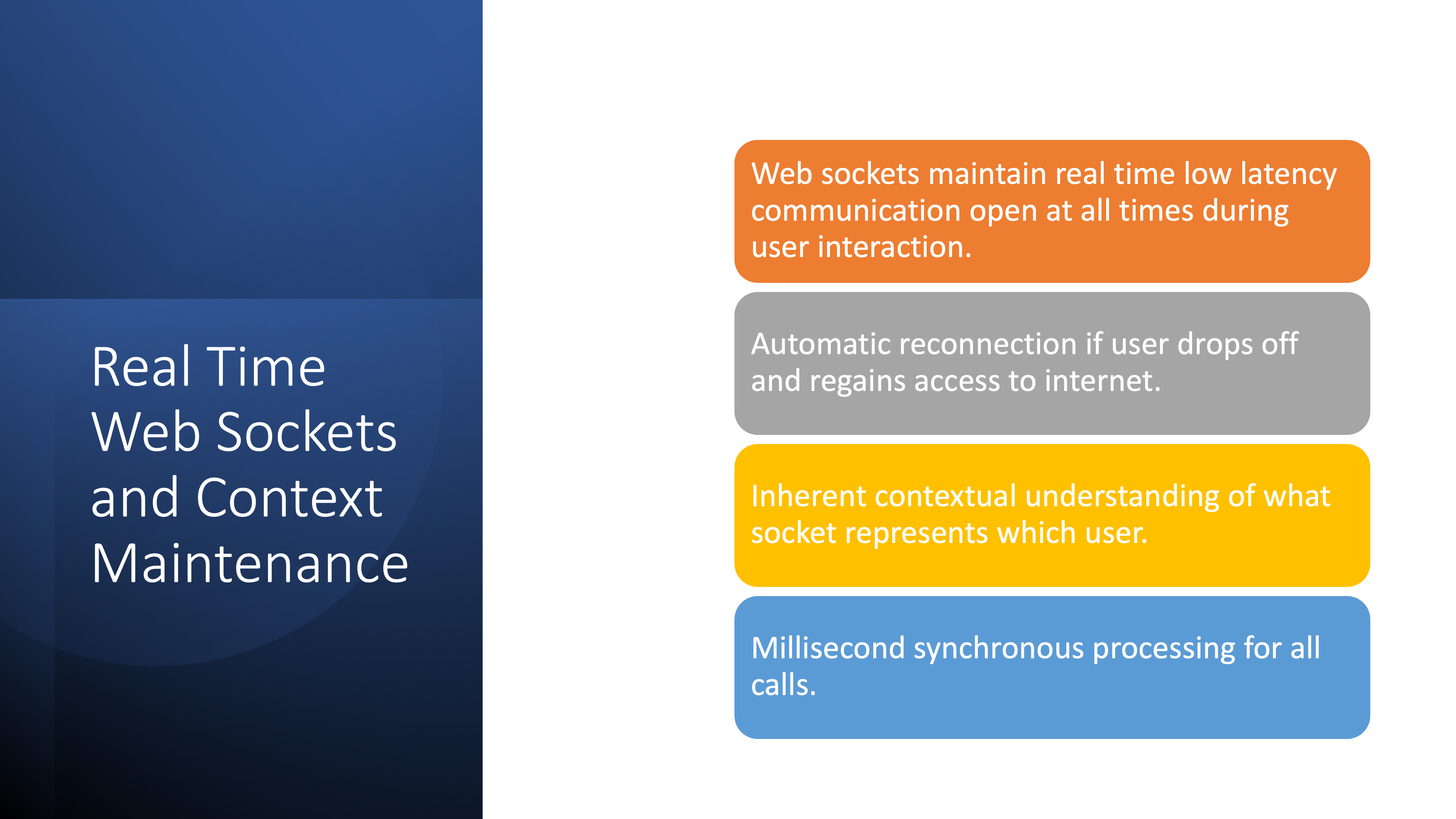 Real Time Web Sockets and Context Maintenance

Web sockets maintain real time low latency communication open at all times during user interaction.

Automatic reconnection if user drops off and regains access to internet.

Inherent contextual understanding of what socket represents which user.

Millisecond synchronous processing for all calls.